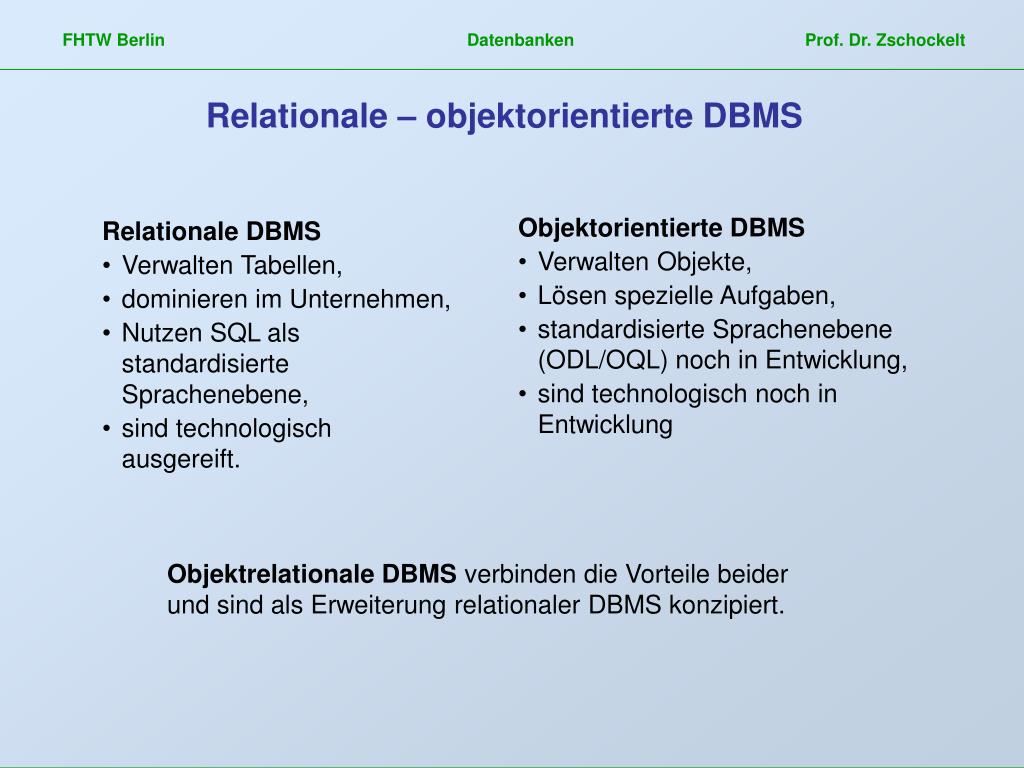 FHTW Berlin Datenbanken Prof. Dr. Zschockelt

Relationale – objektorientierte DBMS

Relationale DBMS
• Verwalten Tabellen,
• dominieren im Unternehmen,
• Nutzen SQL als standardisierte Sprachenebene,
• sind technologisch ausgereift.

Objektorientierte DBMS
• Verwalten Objekte,
• Lösen spezielle Aufgaben,
• standardisierte Sprachenebene (ODL/OQL) noch in Entwicklung,
• sind technologisch noch in Entwicklung

Objektrelationale DBMS verbinden die Vorteile beider und sind als Erweiterung relationaler DBMS konzipiert.